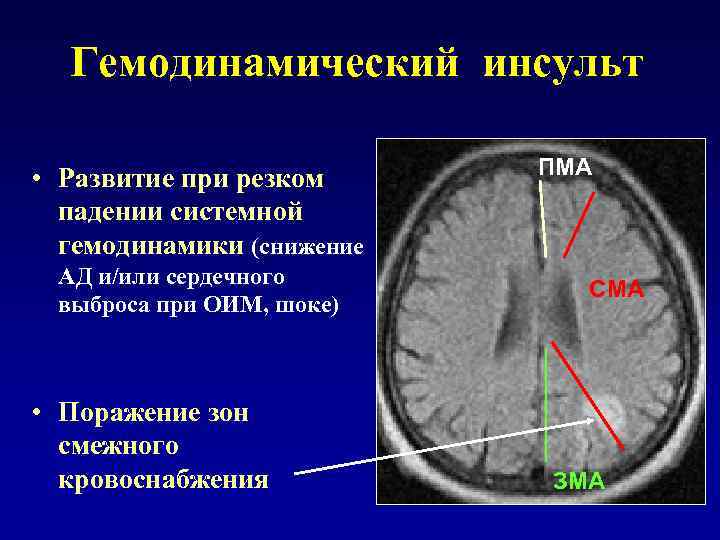 Гемодинамический инсульт

• Развитие при резком падении системной гемодинамики (снижение АД и/или сердечного выброса при ОИМ, шоке)

• Поражение зон смежного кровоснабжения

ПМА

СМА

ЗМА